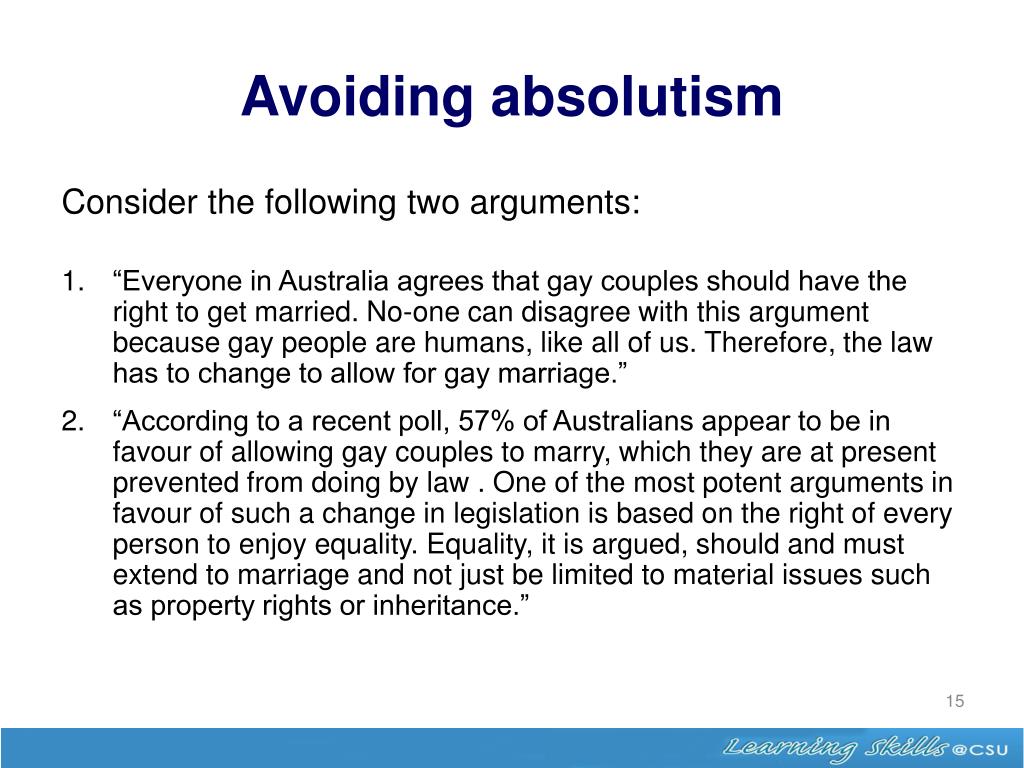 Avoiding absolutism

Consider the following two arguments:

1. “Everyone in Australia agrees that gay couples should have the right to get married. No-one can disagree with this argument because gay people are humans, like all of us. Therefore, the law has to change to allow for gay marriage.”

2. “According to a recent poll, 57% of Australians appear to be in favour of allowing gay couples to marry, which they are at present prevented from doing by law . One of the most potent arguments in favour of such a change in legislation is based on the right of every person to enjoy equality. Equality, it is argued, should and must extend to marriage and not just be limited to material issues such as property rights or inheritance.”

15

Learning Skills @CSU